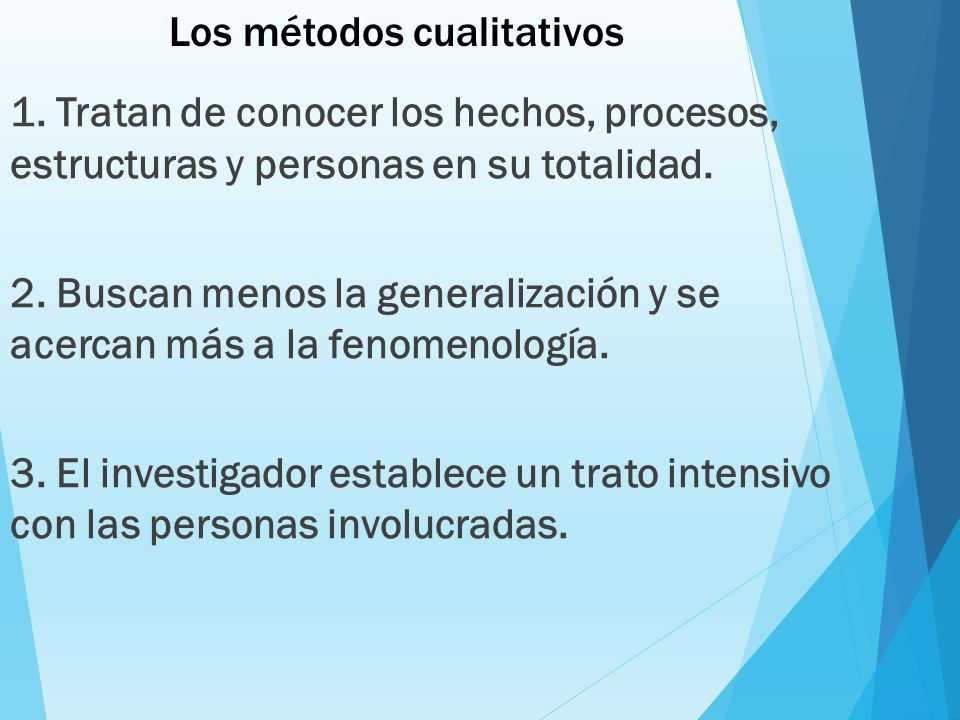 Los métodos cualitativos

1. Tratan de conocer los hechos, procesos, estructuras y personas en su totalidad.

2. Buscan menos la generalización y se acercan más a la fenomenología.

3. El investigador establece un trato intensivo con las personas involucradas.